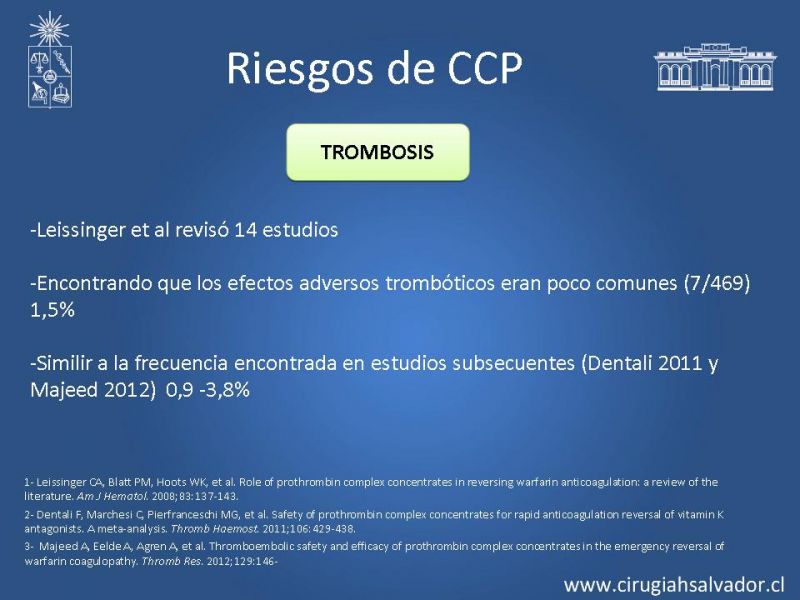 Riesgos de CCP

TROMBOSIS

-Leissinger et al revisó 14 estudios

-Encontrando que los efectos adversos trombóticos eran poco comunes (7/469) 1,5%

-Similir a la frecuencia encontrada en estudios subsecuentes (Dentali 2011 y Majeed 2012) 0,9 -3,8%

1- Leissinger CA, Blatt PM, Hoots WK, et al. Role of prothrombin complex concentrates in reversing warfarin anticoagulation: a review of the literature. Am J Hematol. 2008;83:137-143.

2- Dentali F, Marchesi C, Pierfranceschi MG, et al. Safety of prothrombin complex concentrates for rapid anticoagulation reversal of vitamin K antagonists. A meta-analysis. Thromb Haemost. 2011;106:429-438.

3- Majeed A, Eelde A, Agren A, et al. Thromboembolic safety and efficacy of prothrombin complex concentrates in the emergency reversal of warfarin coagulopathy. Thromb Res. 2012;129:146-

www.cirugiahsalvador.cl